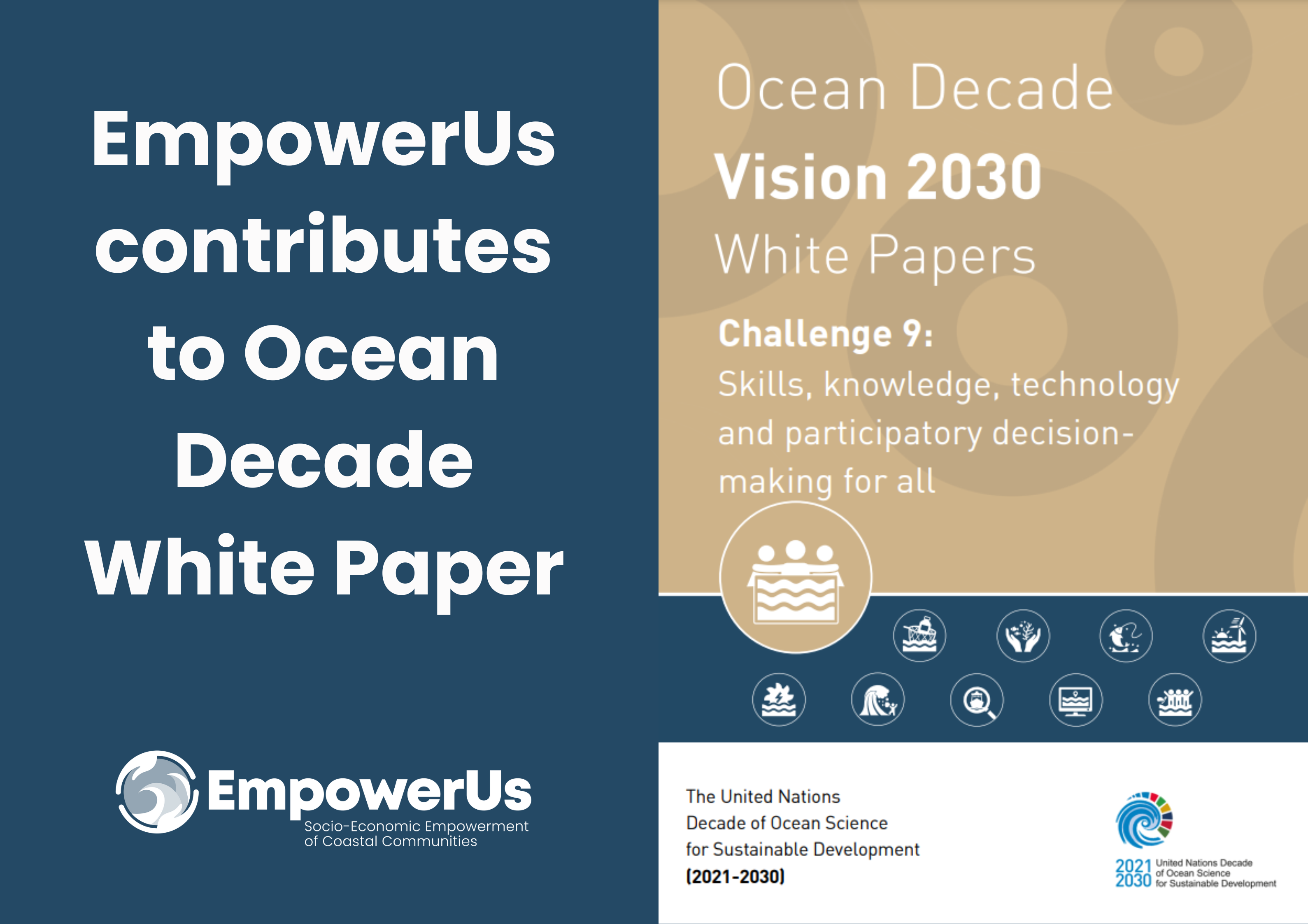 EmpowerUs contributes to Ocean Decade White Paper

EmpowerUs
Socio-Economic Empowerment of Coastal Communities

Ocean Decade
Vision 2030
White Papers

Challenge 9:
Skills, knowledge, technology and participatory decision-making for all

The United Nations Decade of Ocean Science for Sustainable Development (2021-2030)

2021 2030 United Nations Decade of Ocean Science for Sustainable Development